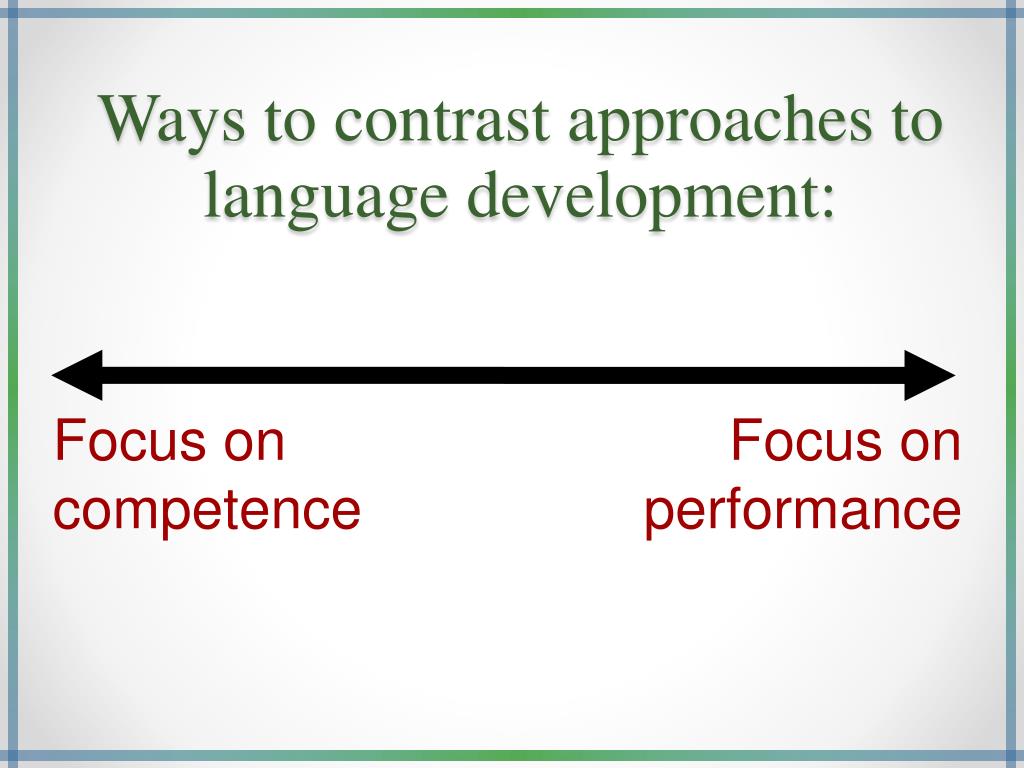 Ways to contrast approaches to language development:

Focus on competence

Focus on performance